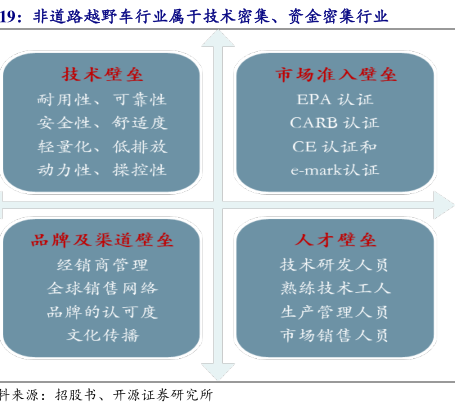 19：非道路越野车行业属于技术密集、资金密集行业

技术壁垒
耐用性、可靠性
安全性、舒适度
轻量化、低排放
动力性、操控性

市场准入壁垒
EPA 认证
CARB 认证
CE 认证和
e-mark认证

品牌及渠道壁垒
经销商管理
全球销售网络
品牌的认可度
文化传播

人才壁垒
技术研发人员
熟练技术工人
生产管理人员
市场销售人员

料来源：招股书、开源证券研究所